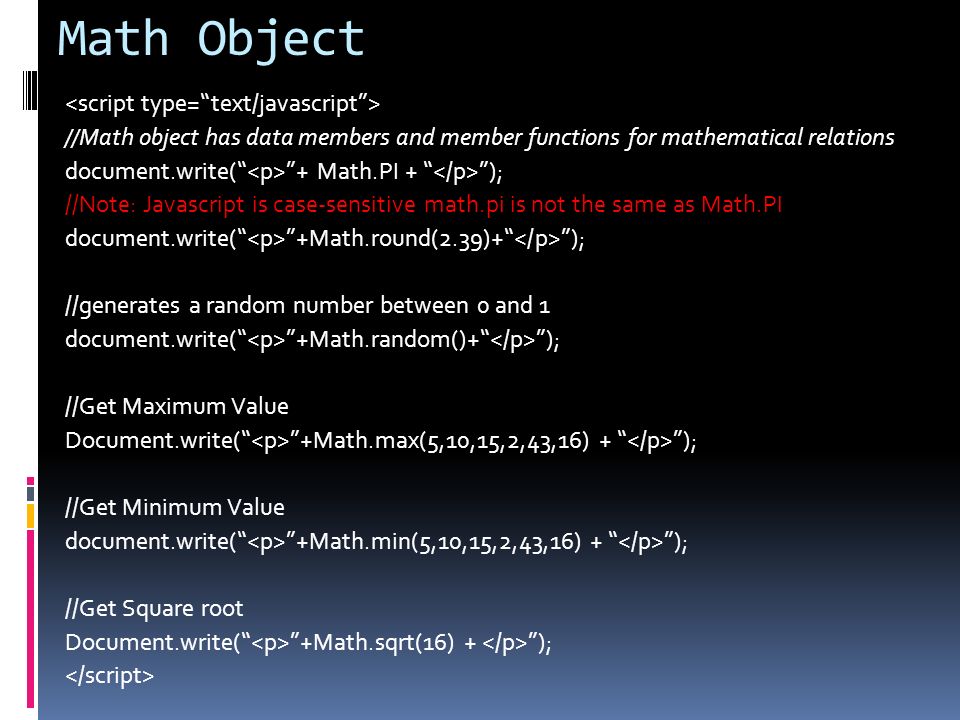 Math Object

<script type="text/javascript">
//Math object has data members and member functions for mathematical relations
document.write("<p>"+ Math.PI + "</p>");
//Note: Javascript is case-sensitive math.pi is not the same as Math.PI
document.write("<p>"+Math.round(2.39)+"</p>");

//generates a random number between 0 and 1
document.write("<p>"+Math.random()+"</p>");

//Get Maximum Value
Document.write("<p>"+Math.max(5,10,15,2,43,16) + "</p>");

//Get Minimum Value
document.write("<p>"+Math.min(5,10,15,2,43,16) + "</p>");

//Get Square root
Document.write("<p>"+Math.sqrt(16) + </p>");
</script>